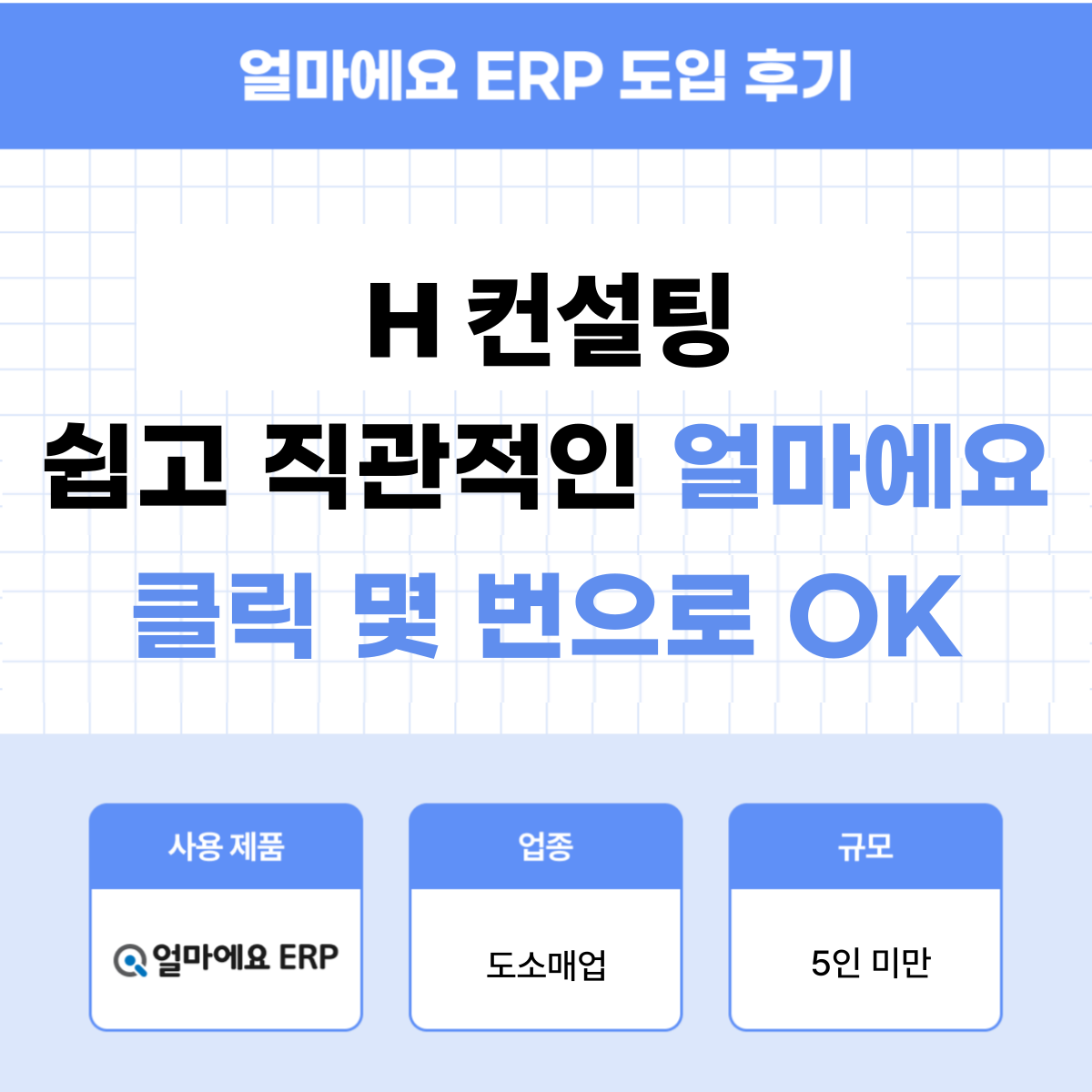 얼마에요 ERP 도입 후기

H 컨설팅
쉽고 직관적인 얼마에요
클릭 몇 번으로 OK

사용 제품

얼마에요 ERP

업종

도소매업

규모

5인 미만